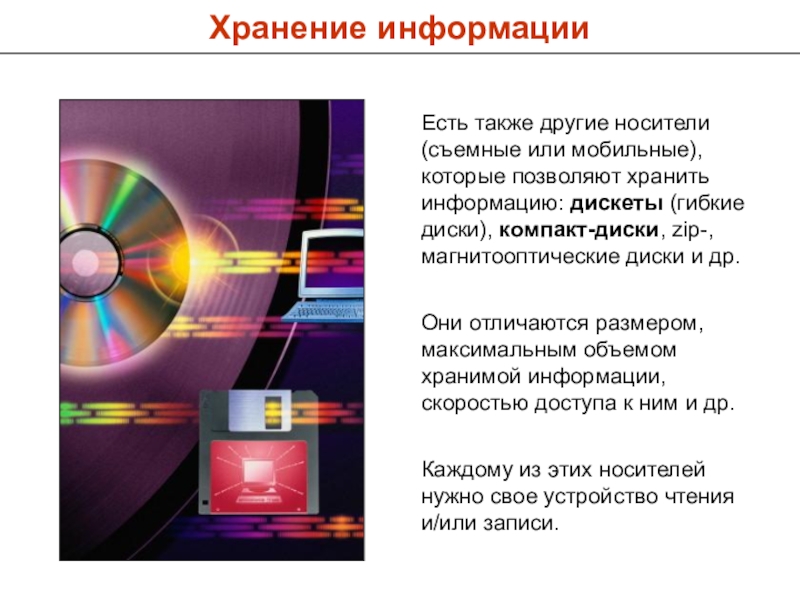 Хранение информации

Есть также другие носители (съемные или мобильные), которые позволяют хранить информацию: дискеты (гибкие диски), компакт-диски, zip-, магнитооптические диски и др.

Они отличаются размером, максимальным объемом хранимой информации, скоростью доступа к ним и др.

Каждому из этих носителей нужно свое устройство чтения и/или записи.